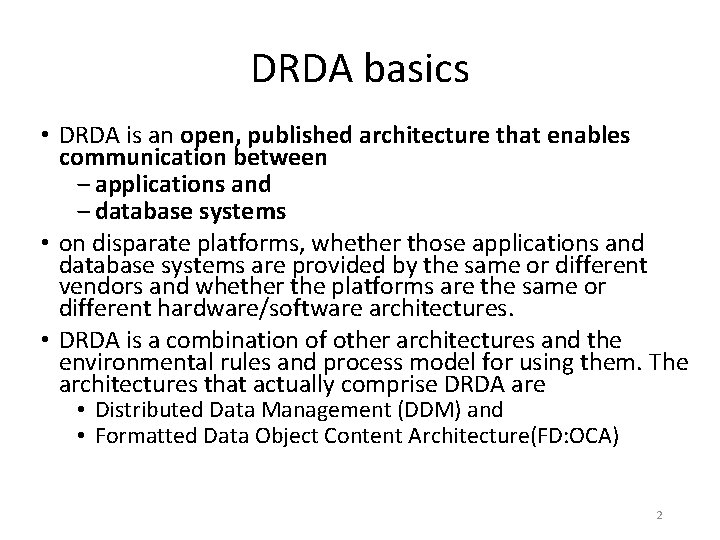 DRDA basics

• DRDA is an open, published architecture that enables communication between
– applications and
– database systems
• on disparate platforms, whether those applications and database systems are provided by the same or different vendors and whether the platforms are the same or different hardware/software architectures.
• DRDA is a combination of other architectures and the environmental rules and process model for using them. The architectures that actually comprise DRDA are
• Distributed Data Management (DDM) and
• Formatted Data Object Content Architecture(FD:OCA)

2